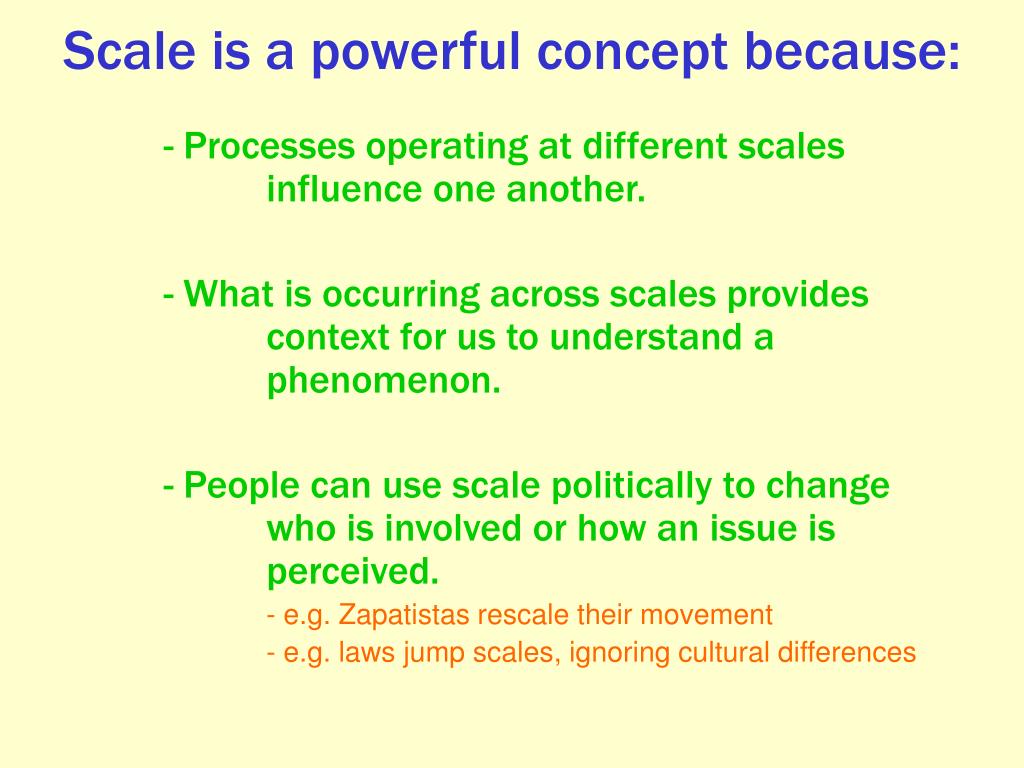 Scale is a powerful concept because:

- Processes operating at different scales influence one another.

- What is occurring across scales provides context for us to understand a phenomenon.

- People can use scale politically to change who is involved or how an issue is perceived.

- e.g. Zapatistas rescale their movement
- e.g. laws jump scales, ignoring cultural differences